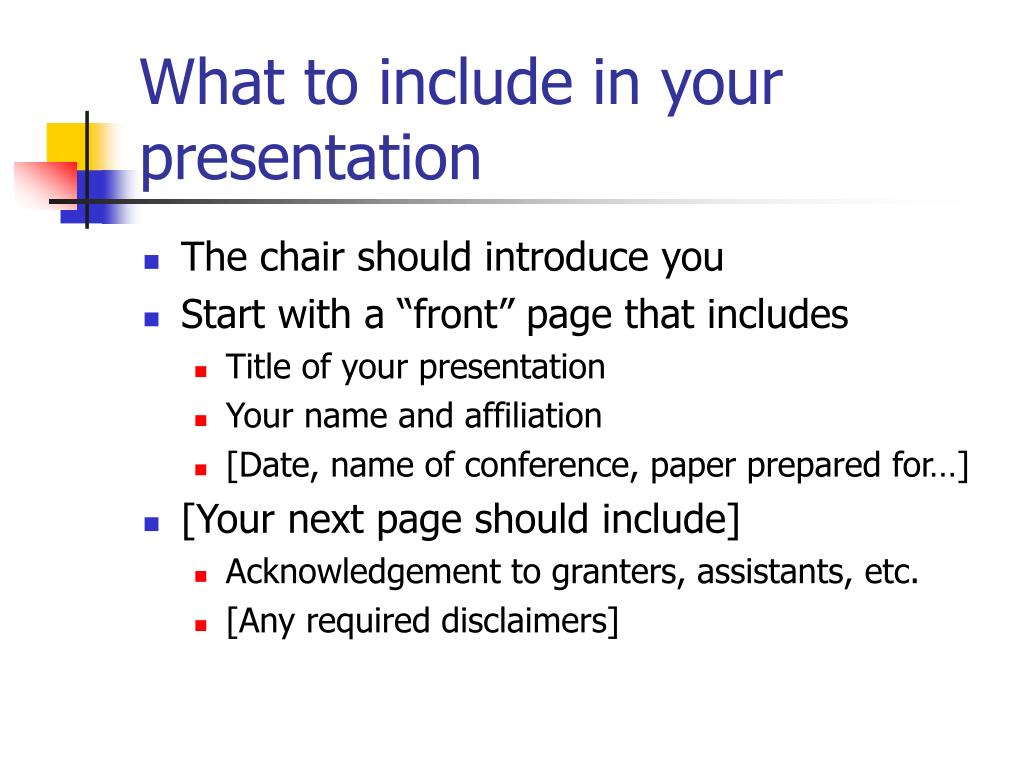 What to include in your presentation

- The chair should introduce you
- Start with a “front” page that includes
  - Title of your presentation
  - Your name and affiliation
  - [Date, name of conference, paper prepared for…]
- [Your next page should include]
  - Acknowledgement to granters, assistants, etc.
  - [Any required disclaimers]